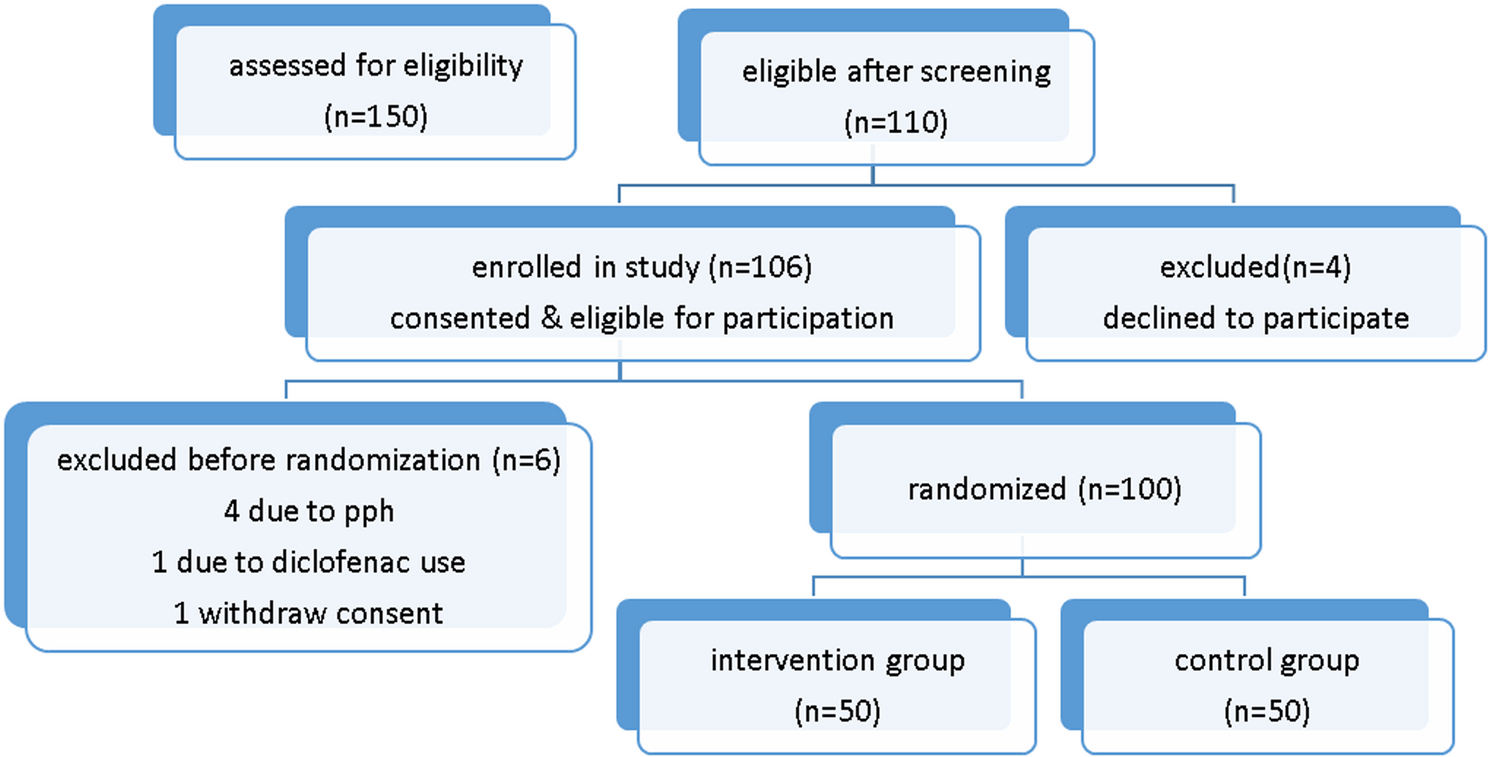 assessed for eligibility
(n=150)

eligible after screening
(n=110)

enrolled in study (n=106)
consented & eligible for participation

excluded(n=4)
declined to participate

excluded before randomization (n=6)
4 due to pph
1 due to diclofenac use
1 withdraw consent

randomized (n=100)

intervention group
(n=50)

control group
(n=50)